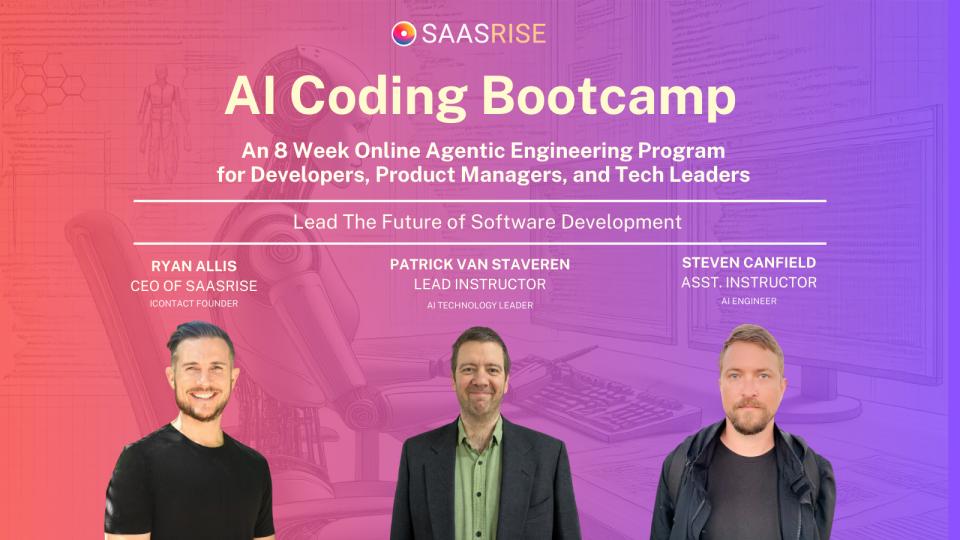 SAASRISE

AI Coding Bootcamp

An 8 Week Online Agentic Engineering Program for Developers, Product Managers, and Tech Leaders

Lead The Future of Software Development

RYAN ALLIS
CEO OF SAASRISE
ICONTACT FOUNDER

PATRICK VAN STAVEREN
LEAD INSTRUCTOR
AI TECHNOLOGY LEADER

STEVEN CANFIELD
ASST. INSTRUCTOR
AI ENGINEER